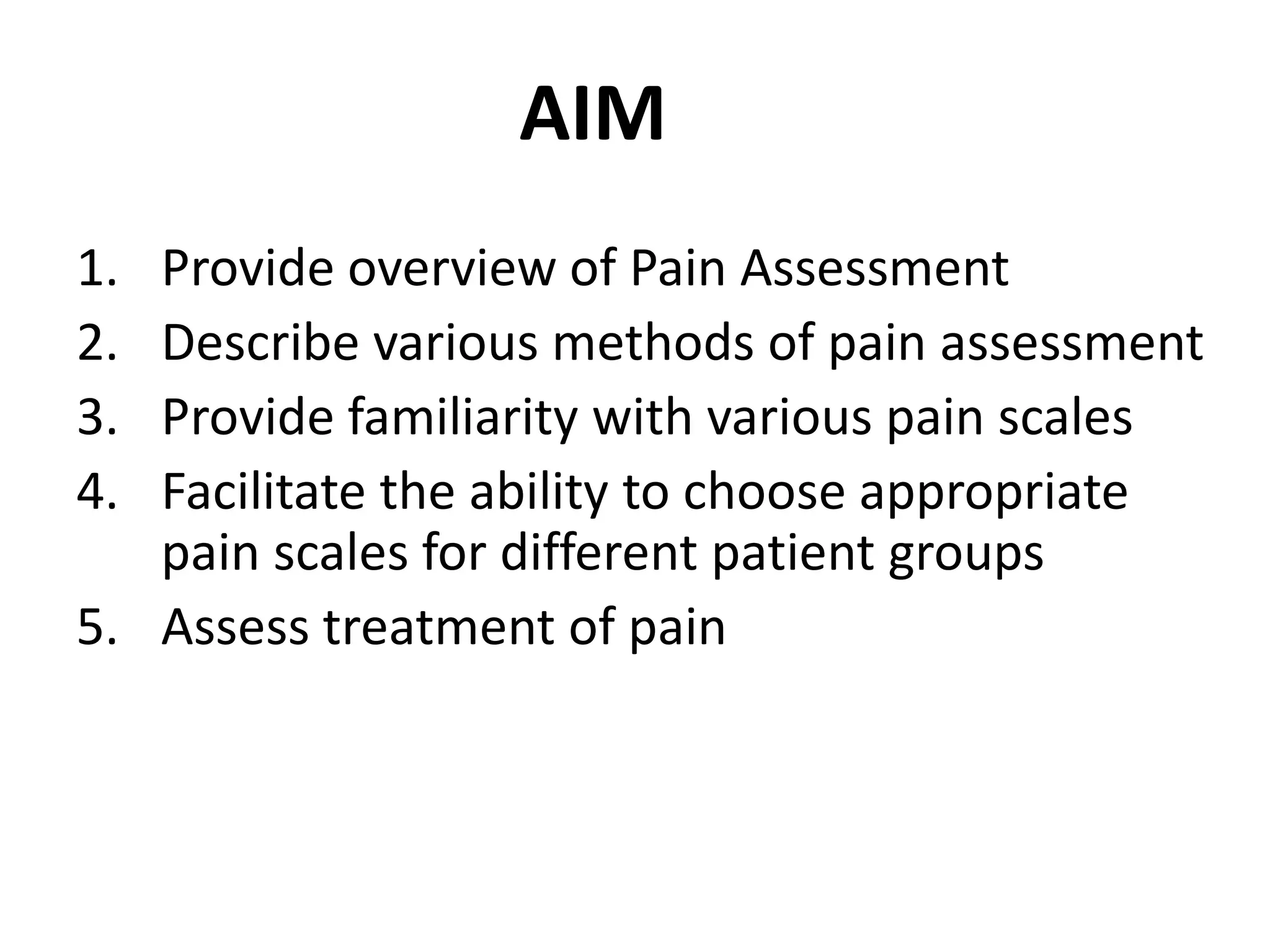 AIM

1. Provide overview of Pain Assessment
2. Describe various methods of pain assessment
3. Provide familiarity with various pain scales
4. Facilitate the ability to choose appropriate pain scales for different patient groups
5. Assess treatment of pain